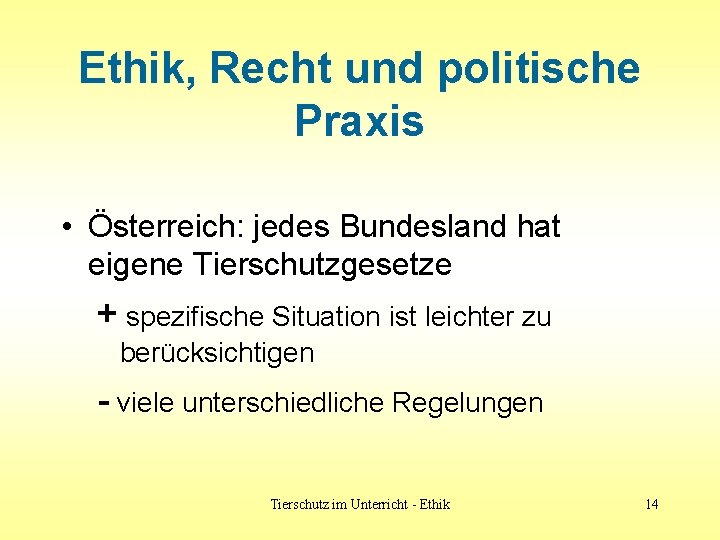 Ethik, Recht und politische Praxis

• Österreich: jedes Bundesland hat eigene Tierschutzgesetze

+ spezifische Situation ist leichter zu berücksichtigen

- viele unterschiedliche Regelungen

Tierschutz im Unterricht - Ethik

14